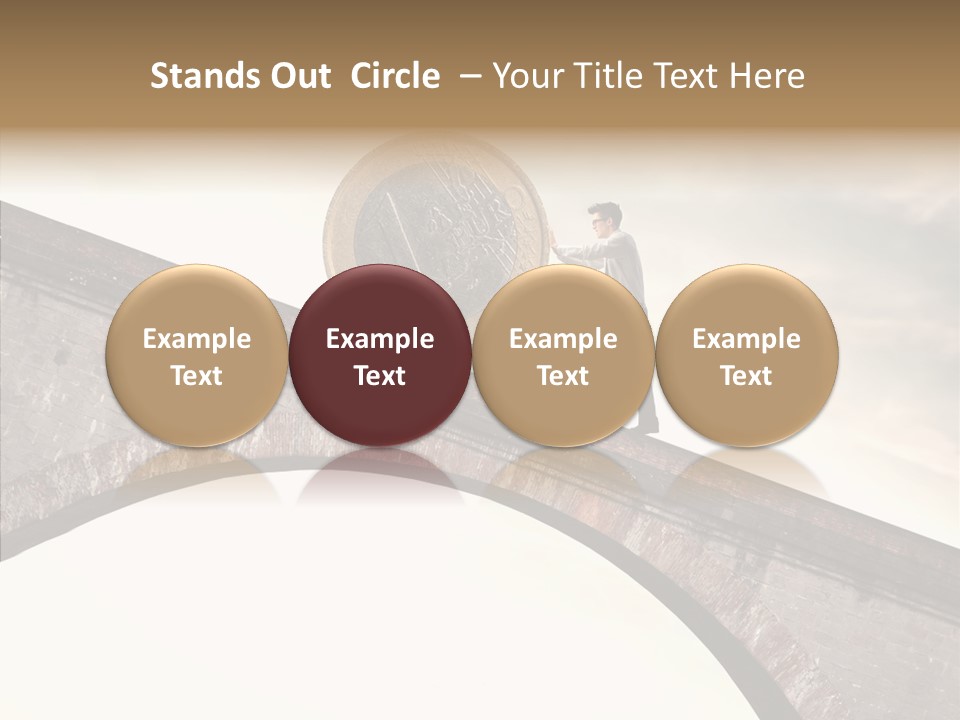 Stands Out Circle – Your Title Text Here

Example Text

Example Text

Example Text

Example Text